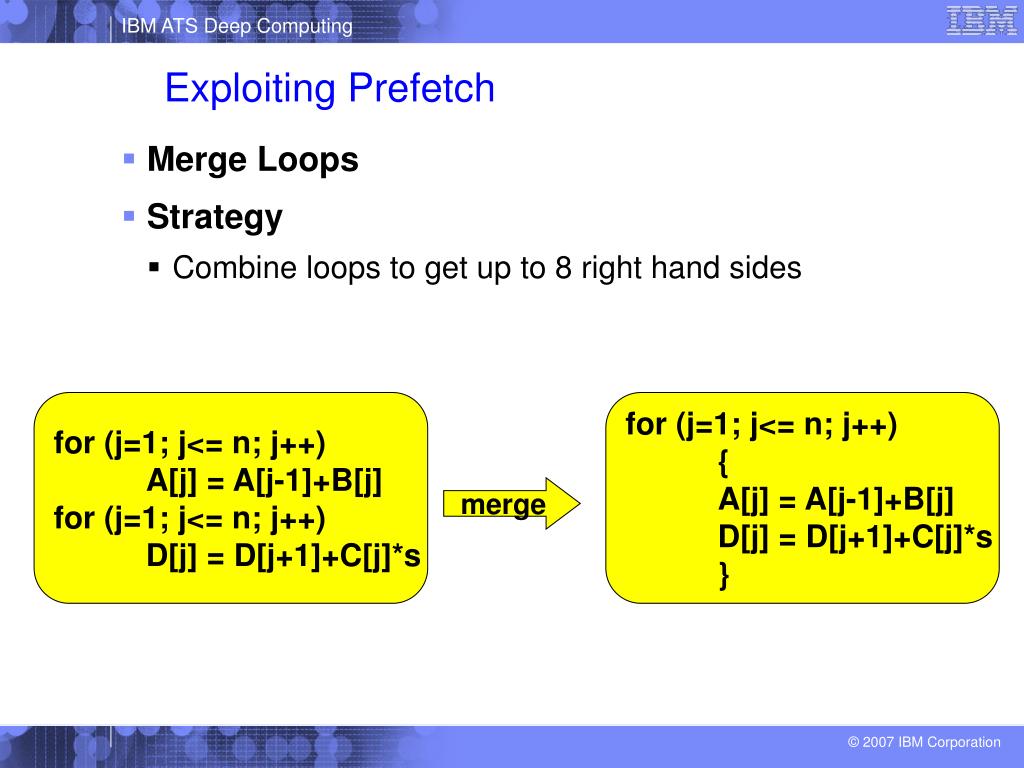 IBM ATS Deep Computing

IBM

Exploiting Prefetch

▪ Merge Loops

▪ Strategy

▪ Combine loops to get up to 8 right hand sides

for (j=1; j<= n; j++)
A[j] = A[j-1]+B[j]
for (j=1; j<= n; j++)
D[j] = D[j+1]+C[j]*s

merge

for (j=1; j<= n; j++)
{
A[j] = A[j-1]+B[j]
D[j] = D[j+1]+C[j]*s
}

© 2007 IBM Corporation